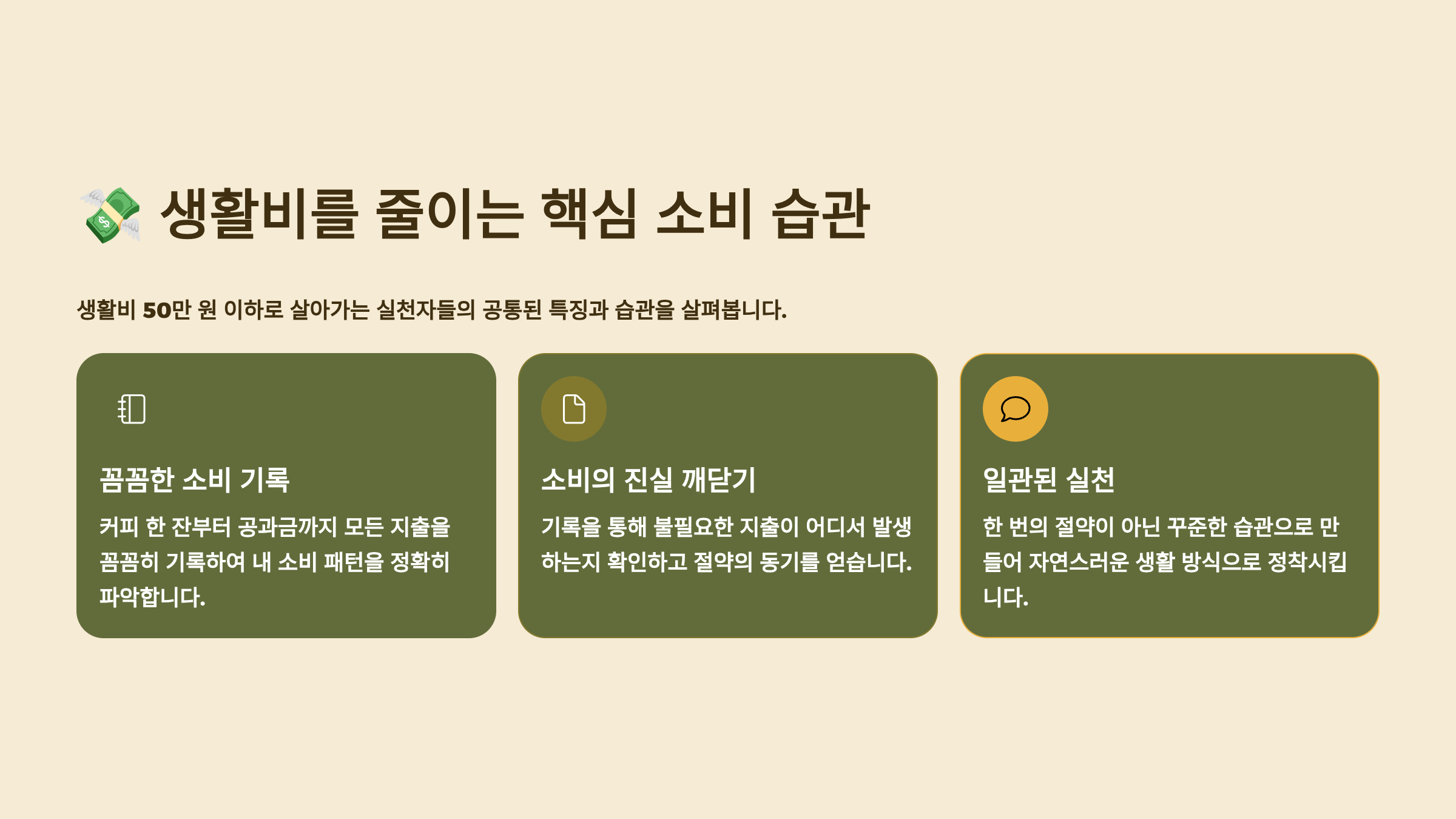 💸 생활비를 줄이는 핵심 소비 습관

생활비 50만 원 이하로 살아가는 실천자들의 공통된 특징과 습관을 살펴봅니다.

꼼꼼한 소비 기록

커피 한 잔부터 공과금까지 모든 지출을 꼼꼼히 기록하여 내 소비 패턴을 정확히 파악합니다.

소비의 진실 깨닫기

기록을 통해 불필요한 지출이 어디서 발생하는지 확인하고 절약의 동기를 얻습니다.

일관된 실천

한 번의 절약이 아닌 꾸준한 습관으로 만들어 자연스러운 생활 방식으로 정착시킵니다.